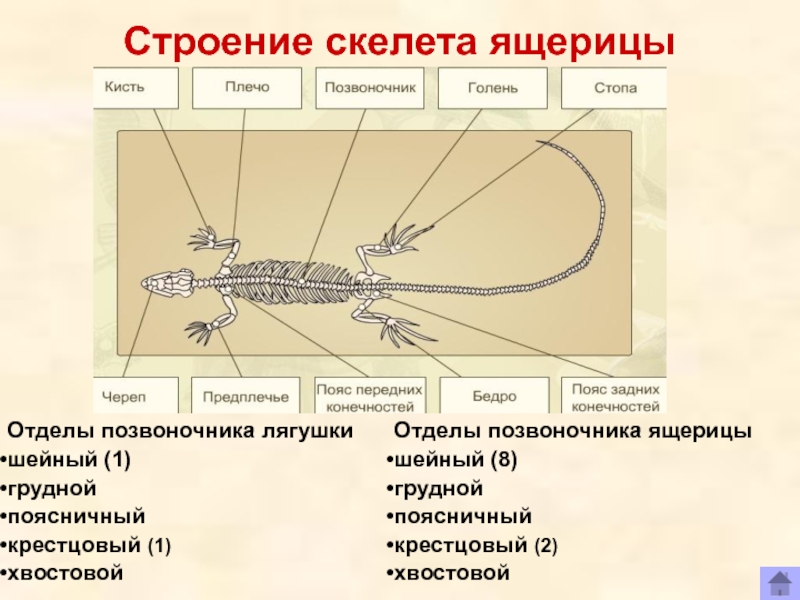 Строение скелета ящерицы

Кисть

Плечо

Позвоночник

Голень

Стопа

Череп

Предплечье

Пояс передних конечностей

Бедро

Пояс задних конечностей

Отделы позвоночника лягушки
•шейный (1)
•грудной
•поясничный
•крестцовый (1)
•хвостовой

Отделы позвоночника ящерицы
•шейный (8)
•грудной
•поясничный
•крестцовый (2)
•хвостовой